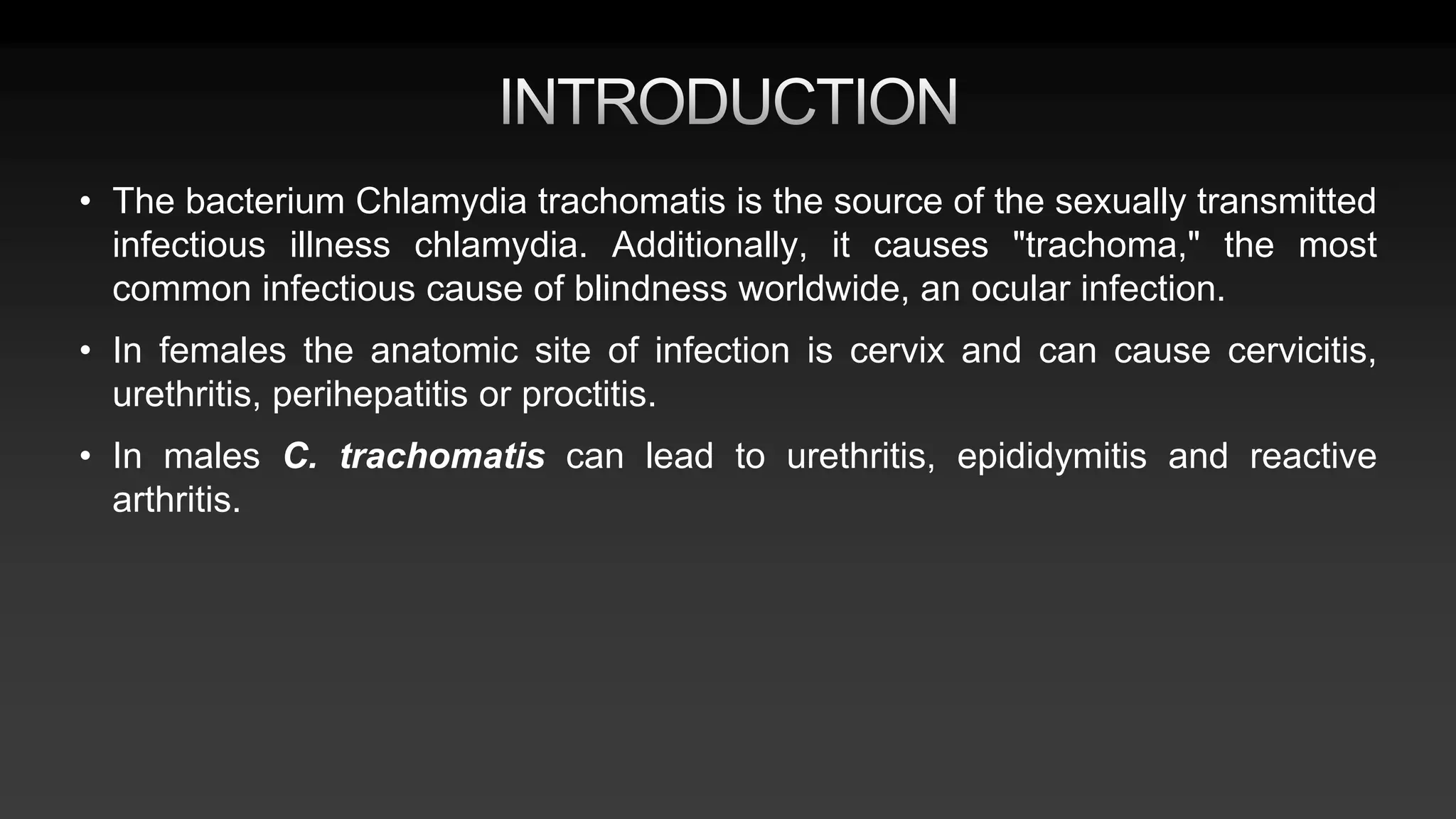 INTRODUCTION

• The bacterium Chlamydia trachomatis is the source of the sexually transmitted infectious illness chlamydia. Additionally, it causes "trachoma," the most common infectious cause of blindness worldwide, an ocular infection.

• In females the anatomic site of infection is cervix and can cause cervicitis, urethritis, perihepatitis or proctitis.

• In males C. trachomatis can lead to urethritis, epididymitis and reactive arthritis.